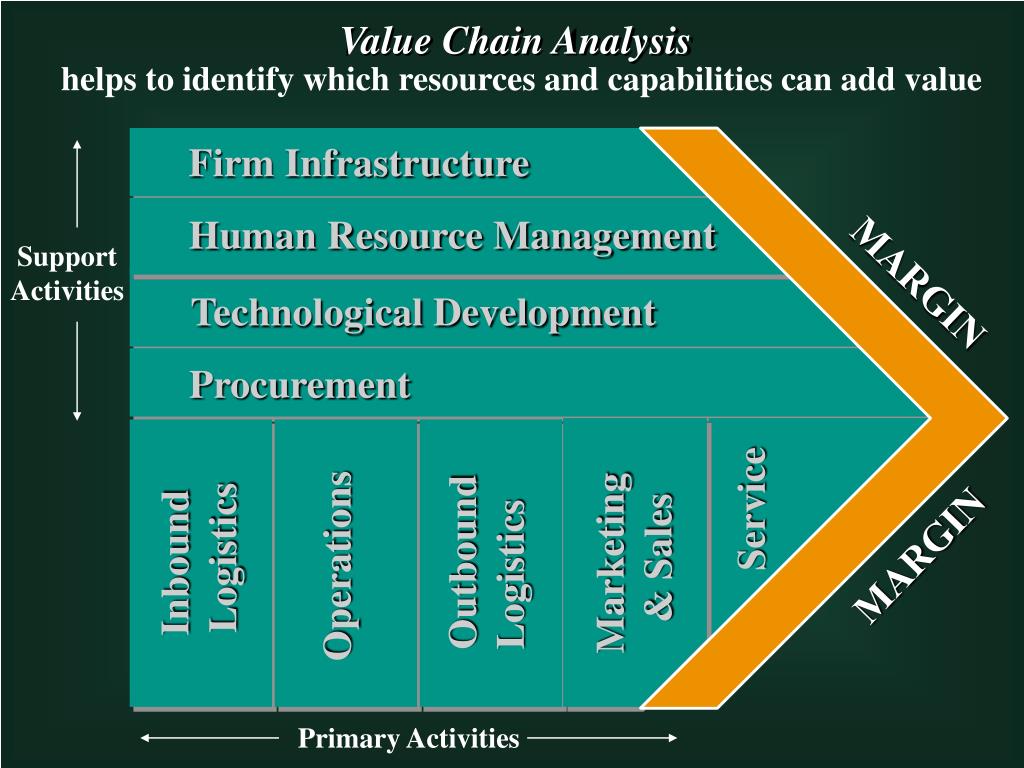 Value Chain Analysis
helps to identify which resources and capabilities can add value

Support Activities

Firm Infrastructure

Human Resource Management

Technological Development

Procurement

MARGIN

Inbound Logistics

Operations

Outbound Logistics

Marketing & Sales

Service

MARGIN

Primary Activities